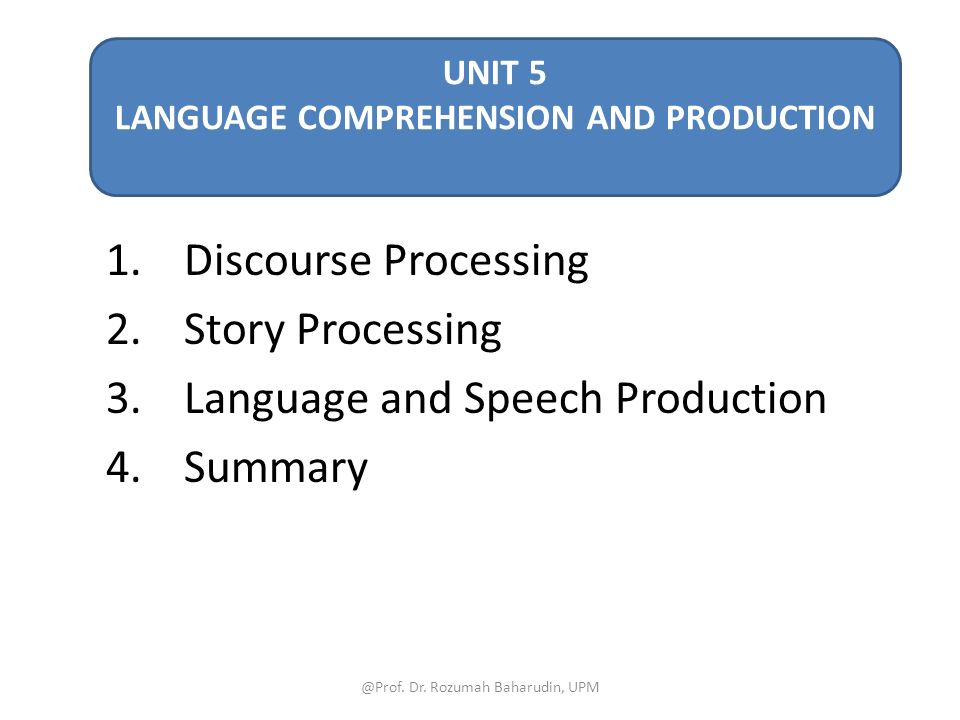 UNIT 5
LANGUAGE COMPREHENSION AND PRODUCTION

1. Discourse Processing
2. Story Processing
3. Language and Speech Production
4. Summary

@Prof. Dr. Rozumah Baharudin, UPM